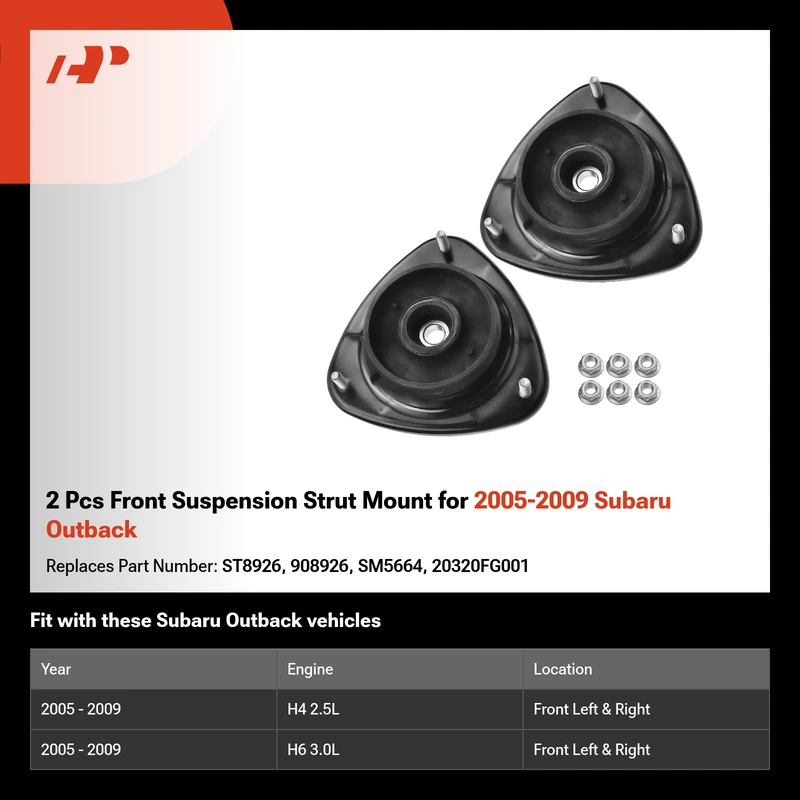 2 Pcs Front Suspension Strut Mount for 2005-2009 Subaru Outback

Replaces Part Number: ST8926, 908926, SM5664, 20320FG001

Fit with these Subaru Outback vehicles

| Year | Engine | Location |
|---|---|---|
| 2005 - 2009 | H4 2.5L | Front Left & Right |
| 2005 - 2009 | H6 3.0L | Front Left & Right |